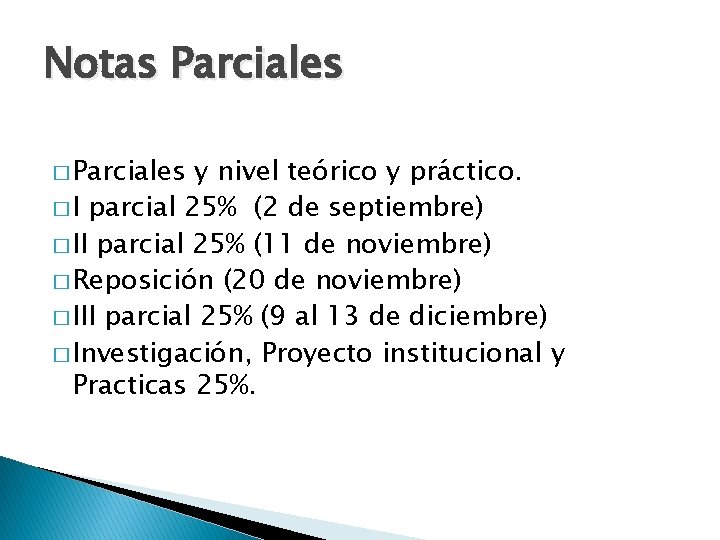 Notas Parciales

□ Parciales y nivel teórico y práctico.
□ I parcial 25% (2 de septiembre)
□ II parcial 25% (11 de noviembre)
□ Reposición (20 de noviembre)
□ III parcial 25% (9 al 13 de diciembre)
□ Investigación, Proyecto institucional y Practicas 25%.